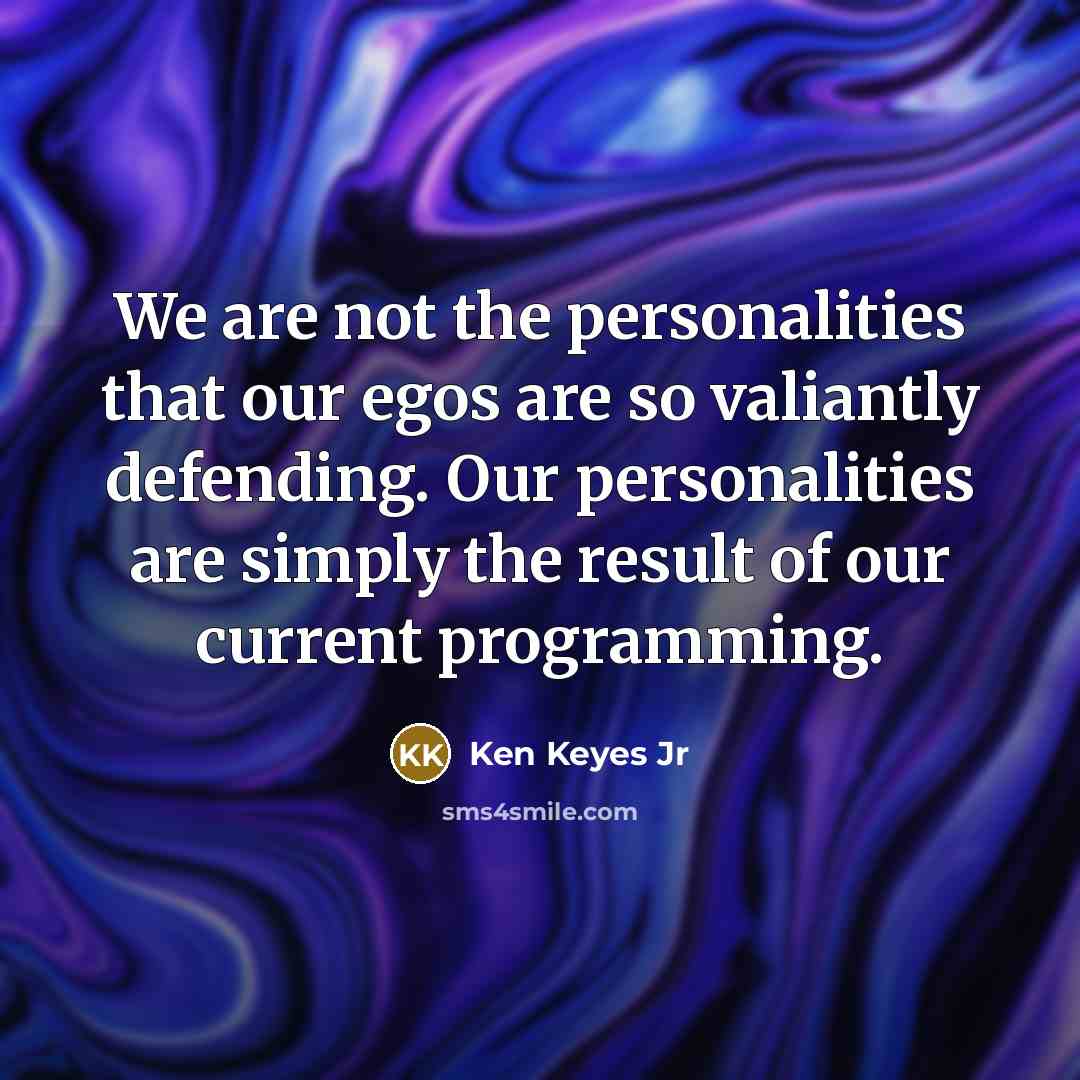 We are not the personalities that our egos are so valiantly defending. Our personalities are simply the result of our current programming.

KK Ken Keyes Jr

sms4smile.com